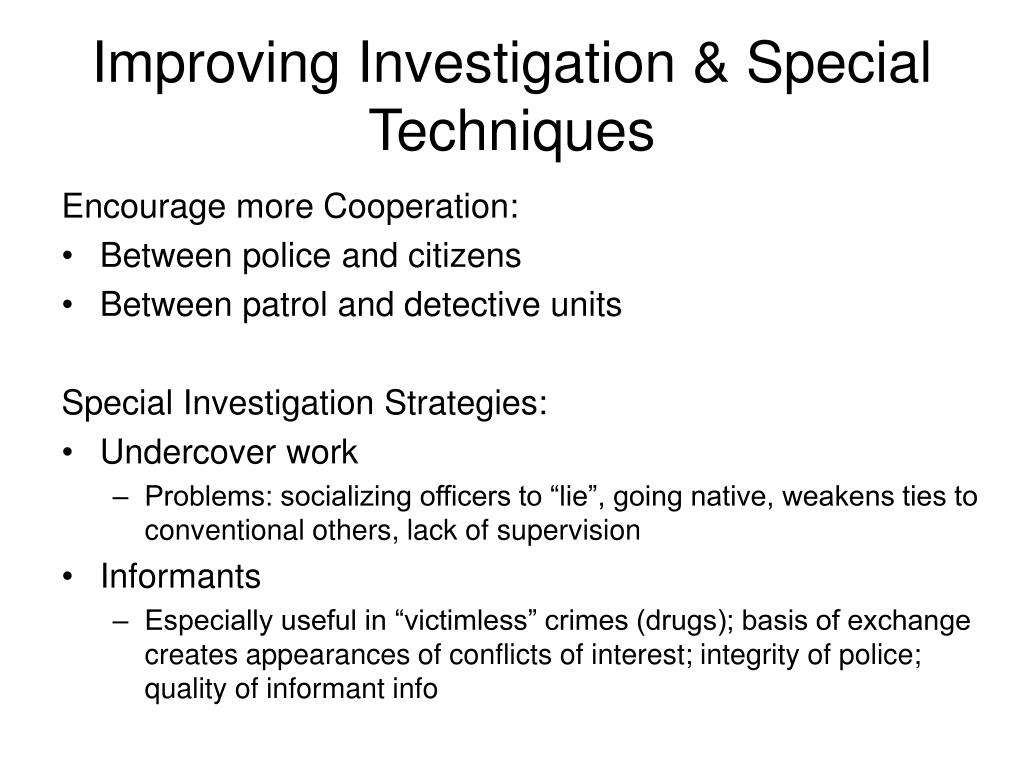 Improving Investigation & Special Techniques

Encourage more Cooperation:
• Between police and citizens
• Between patrol and detective units

Special Investigation Strategies:
• Undercover work
– Problems: socializing officers to “lie”, going native, weakens ties to conventional others, lack of supervision
• Informants
– Especially useful in “victimless” crimes (drugs); basis of exchange creates appearances of conflicts of interest; integrity of police; quality of informant info